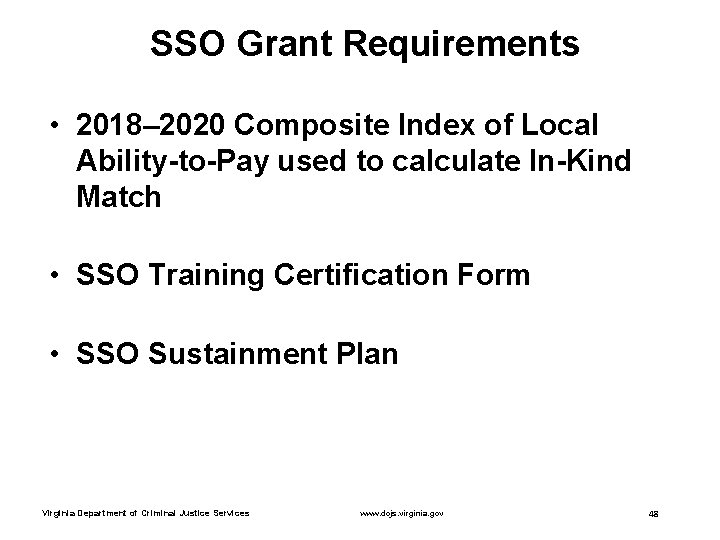 SSO Grant Requirements

• 2018–2020 Composite Index of Local Ability-to-Pay used to calculate In-Kind Match

• SSO Training Certification Form

• SSO Sustainment Plan

Virginia Department of Criminal Justice Services www.dcjs.virginia.gov 48